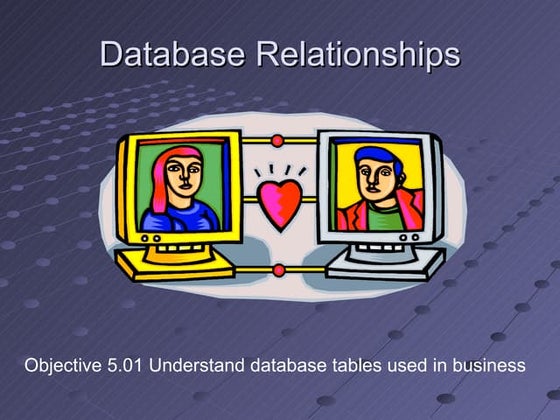 Database Relationships

Objective 5.01 Understand database tables used in business